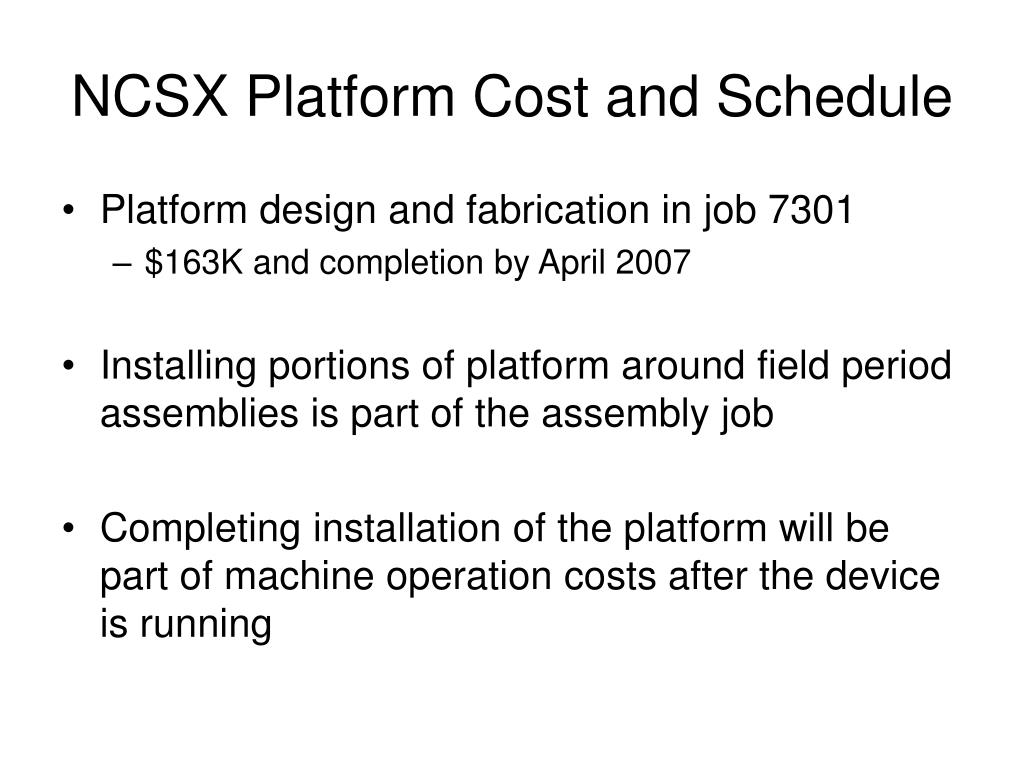 NCSX Platform Cost and Schedule

• Platform design and fabrication in job 7301
– \$163K and completion by April 2007

• Installing portions of platform around field period assemblies is part of the assembly job

• Completing installation of the platform will be part of machine operation costs after the device is running